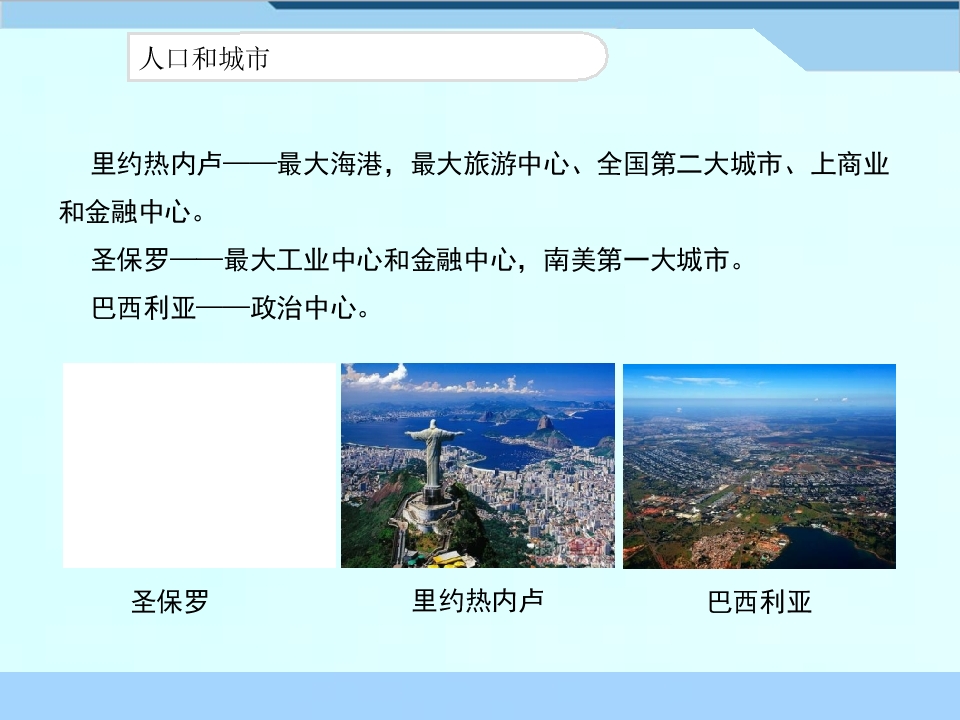 人口和城市

里约热内卢——最大海港，最大旅游中心、全国第二大城市、上商业和金融中心。

圣保罗——最大工业中心和金融中心，南美第一大城市。

巴西利亚——政治中心。

圣保罗

里约热内卢

巴西利亚